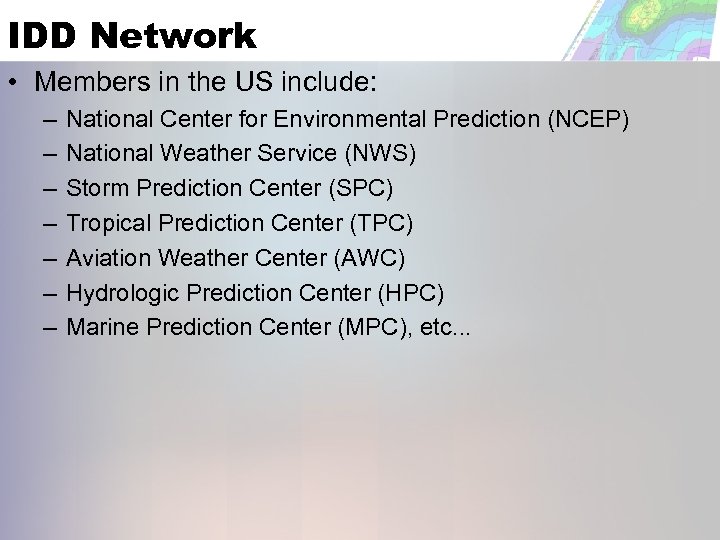 IDD Network

• Members in the US include:
– National Center for Environmental Prediction (NCEP)
– National Weather Service (NWS)
– Storm Prediction Center (SPC)
– Tropical Prediction Center (TPC)
– Aviation Weather Center (AWC)
– Hydrologic Prediction Center (HPC)
– Marine Prediction Center (MPC), etc...